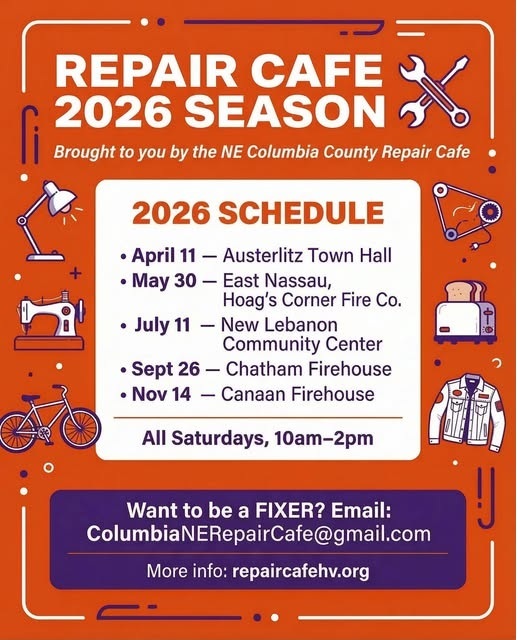 REPAIR CAFE
2026 SEASON

Brought to you by the NE Columbia County Repair Cafe

2026 SCHEDULE

• April 11 — Austerlitz Town Hall
• May 30 — East Nassau, Hoag's Corner Fire Co.
• July 11 — New Lebanon Community Center
• Sept 26 — Chatham Firehouse
• Nov 14 — Canaan Firehouse

All Saturdays, 10am–2pm

Want to be a FIXER? Email:
ColumbiaNERepairCafe@gmail.com

More info: repaircafehv.org